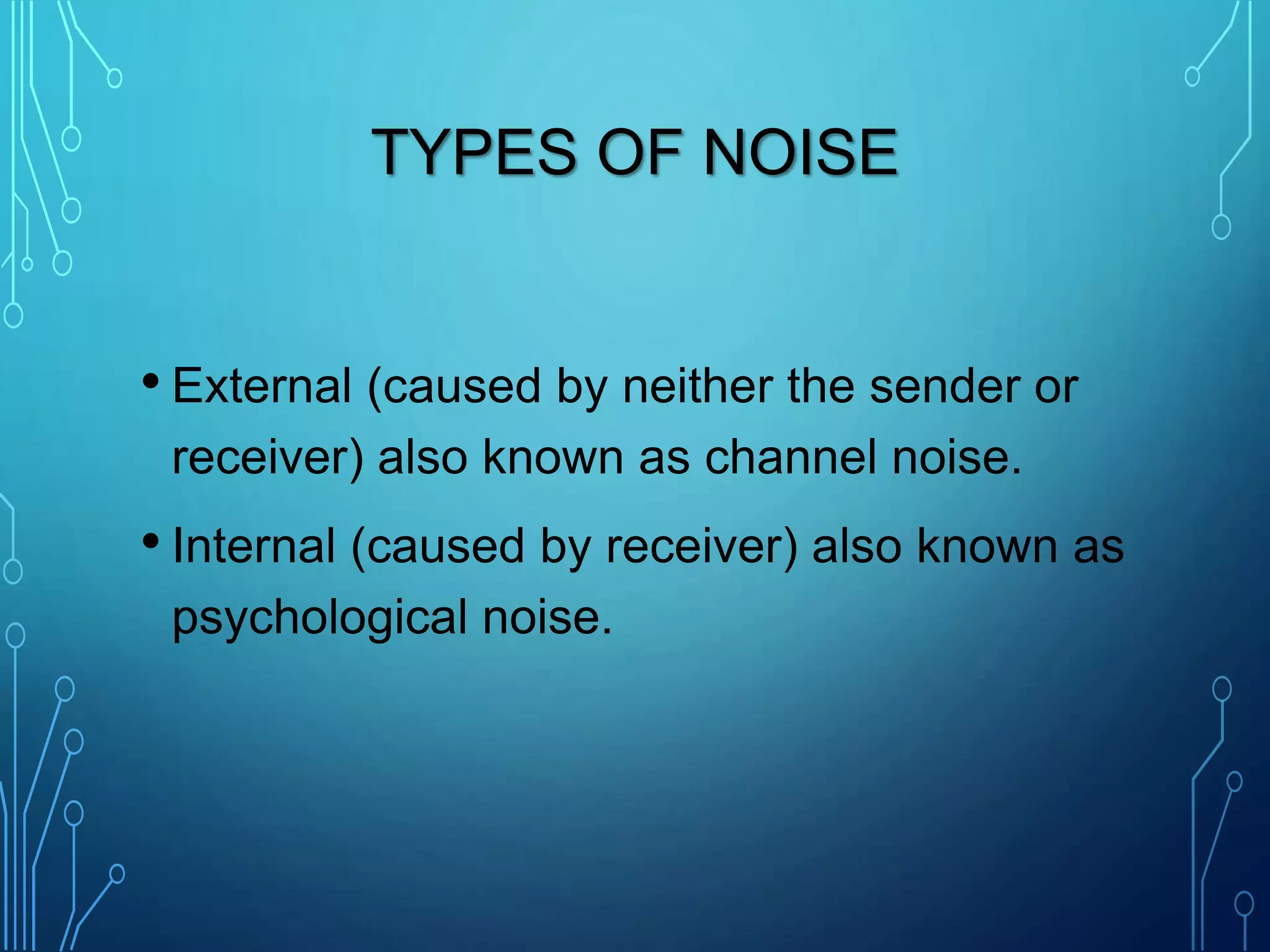 TYPES OF NOISE

• External (caused by neither the sender or receiver) also known as channel noise.

• Internal (caused by receiver) also known as psychological noise.